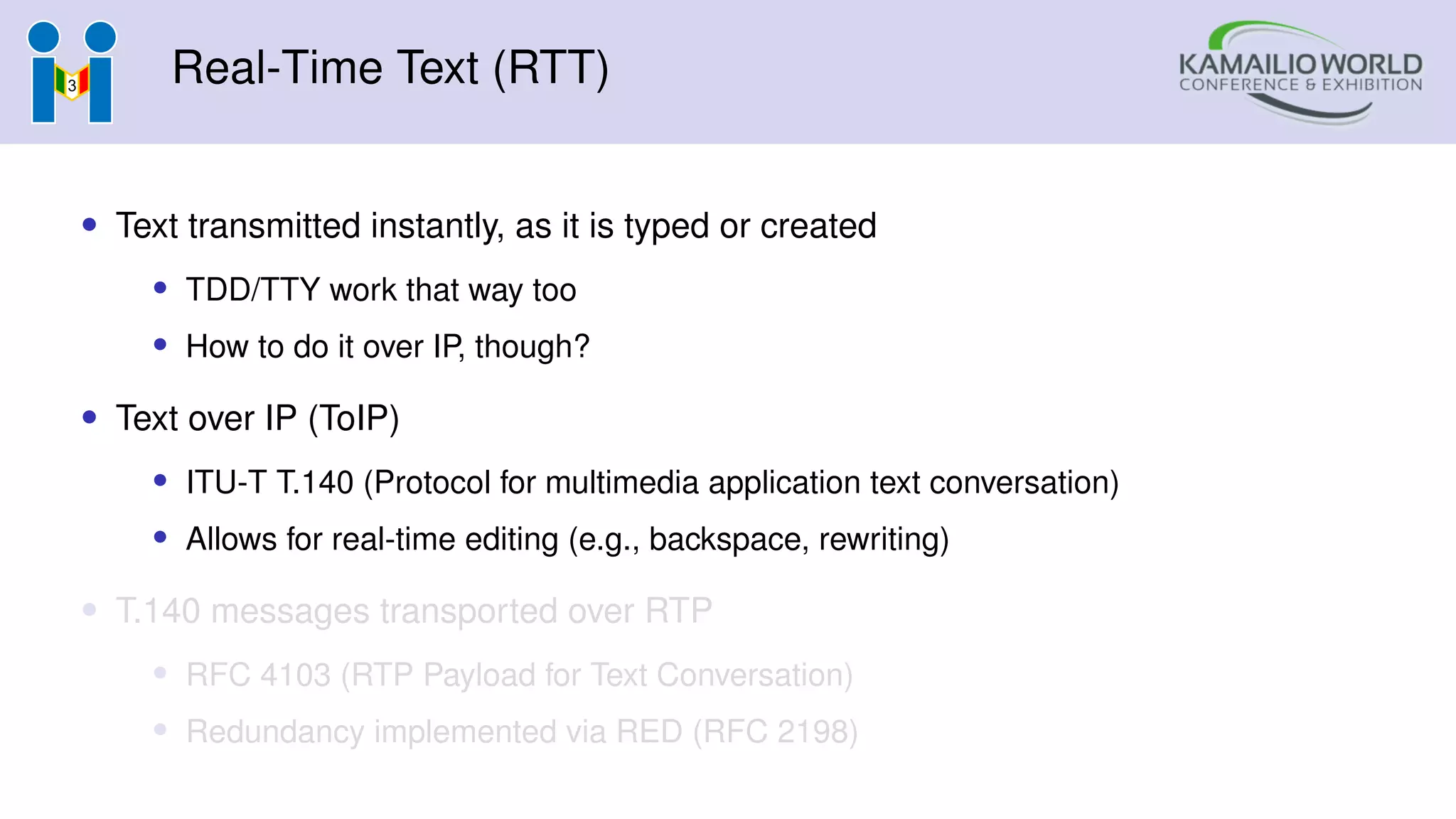 3

Real-Time Text (RTT)

KAMAILIO WORLD
CONFERENCE & EXHIBITION

- Text transmitted instantly, as it is typed or created
  - TDD/TTY work that way too
  - How to do it over IP, though?
- Text over IP (ToIP)
  - ITU-T T.140 (Protocol for multimedia application text conversation)
  - Allows for real-time editing (e.g., backspace, rewriting)
- T.140 messages transported over RTP
  - RFC 4103 (RTP Payload for Text Conversation)
  - Redundancy implemented via RED (RFC 2198)